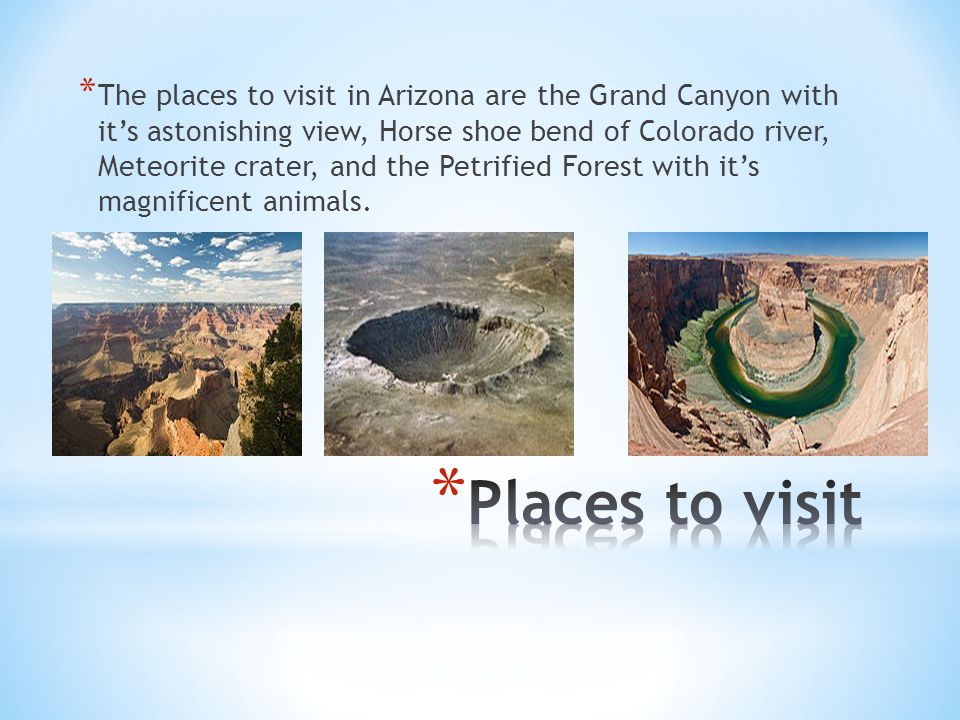 *The places to visit in Arizona are the Grand Canyon with it’s astonishing view, Horse shoe bend of Colorado river, Meteorite crater, and the Petrified Forest with it’s magnificent animals.

*Places to visit